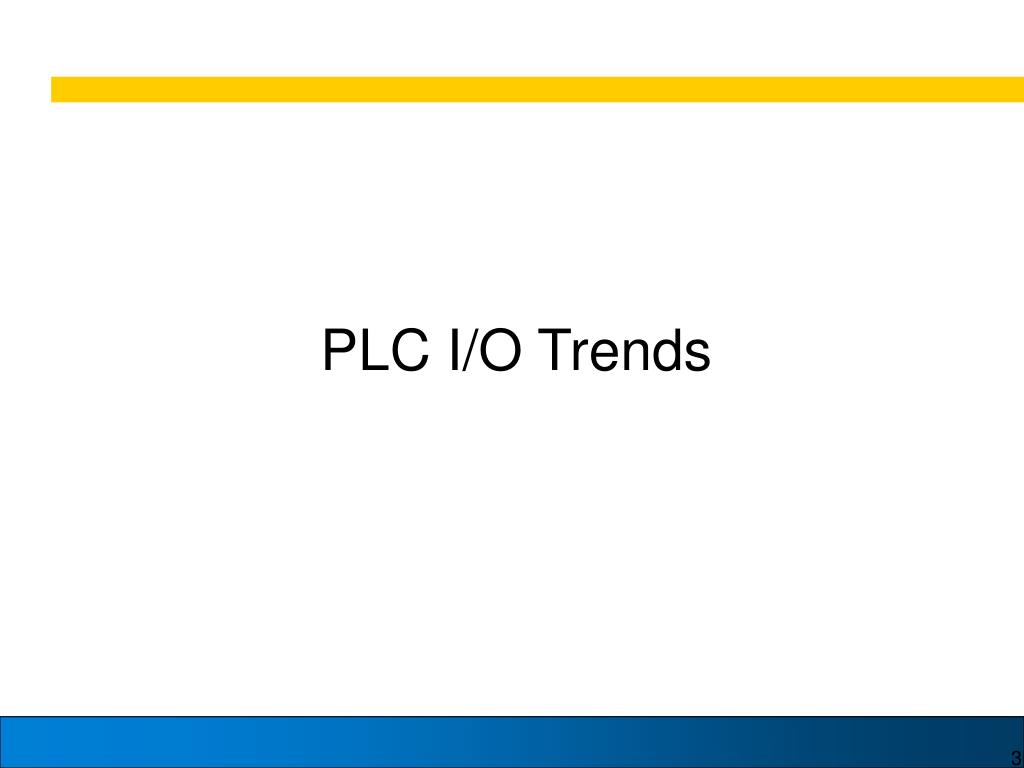 PLC I/O Trends

3